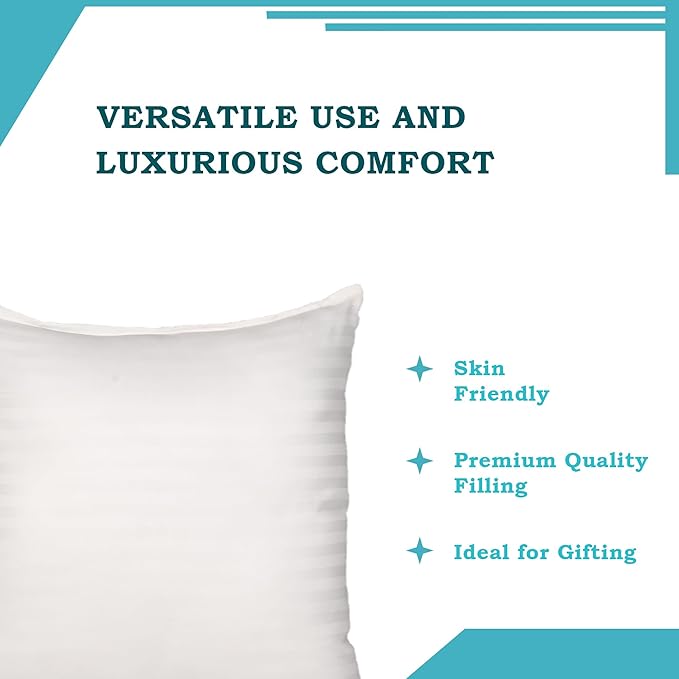 VERSATILE USE AND LUXURIOUS COMFORT

Skin Friendly

Premium Quality Filling

Ideal for Gifting